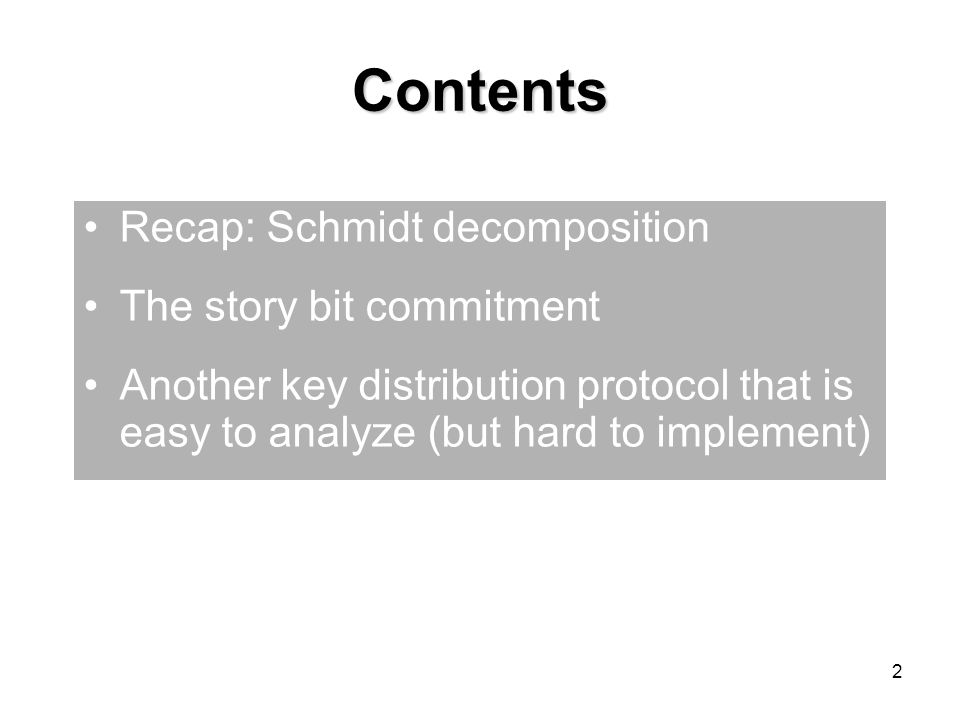 Contents

• Recap: Schmidt decomposition

• The story bit commitment

• Another key distribution protocol that is easy to analyze (but hard to implement)

2